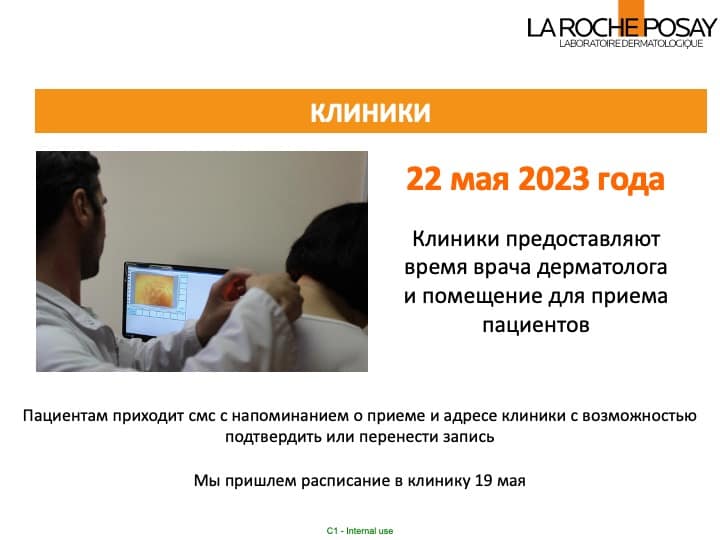 LA ROCHE POSAY
LABORATOIRE DERMATOLOGIQUE

КЛИНИКИ

22 мая 2023 года

Клиники предоставляют время врача дерматолога и помещение для приема пациентов

Пациентам приходит смс с напоминанием о приеме и адресе клиники с возможностью подтвердить или перенести запись

Мы пришлем расписание в клинику 19 мая

C1 - Internal use